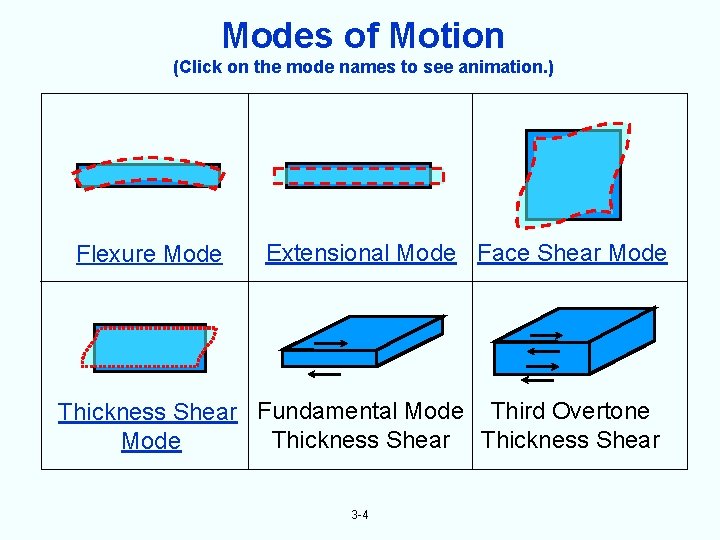 Modes of Motion
(Click on the mode names to see animation.)

| Flexure Mode | Extensional Mode | Face Shear Mode |
|---|---|---|
| Thickness Shear Mode | Fundamental Mode Thickness Shear | Third Overtone Thickness Shear |

3-4